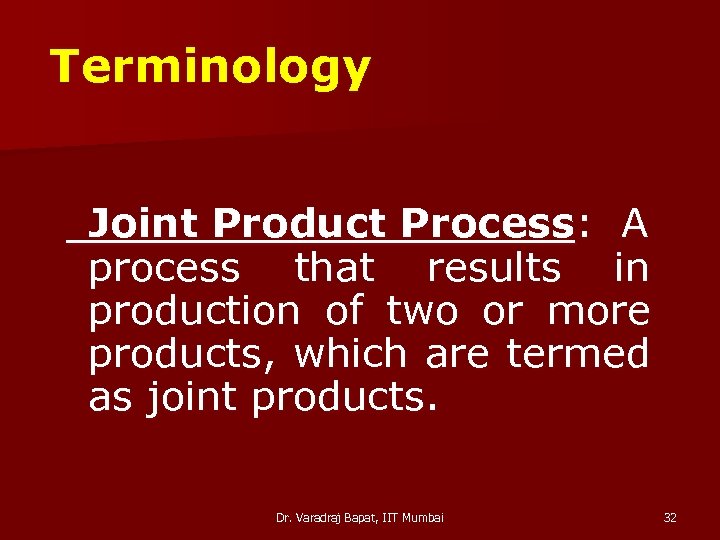 Terminology

Joint Product Process: A process that results in production of two or more products, which are termed as joint products.

Dr. Varadraj Bapat, IIT Mumbai

32